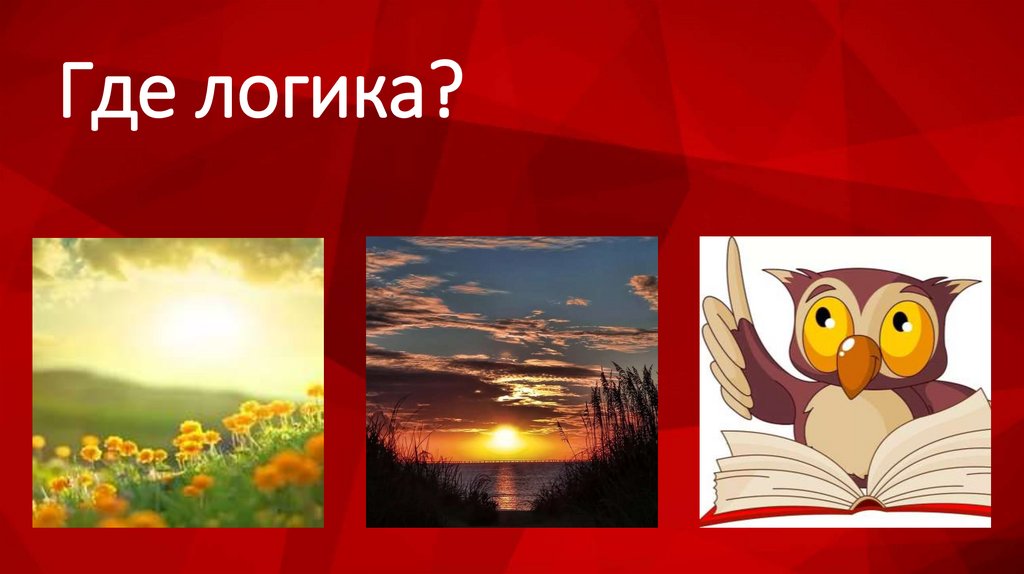 Где логика?